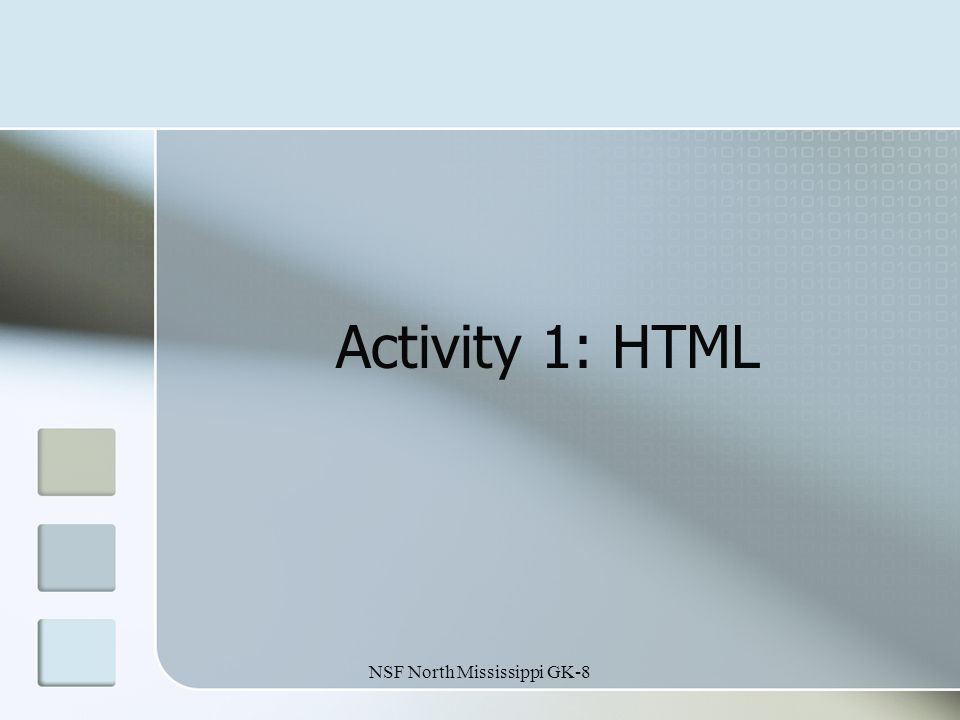 Activity 1: HTML

NSF North Mississippi GK-8